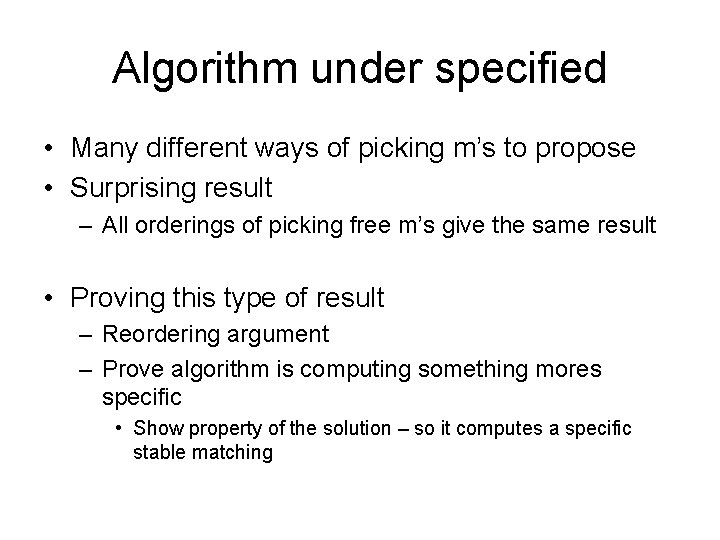 Algorithm under specified

• Many different ways of picking m's to propose
• Surprising result
  – All orderings of picking free m's give the same result

• Proving this type of result
  – Reordering argument
  – Prove algorithm is computing something mores specific
    • Show property of the solution – so it computes a specific stable matching